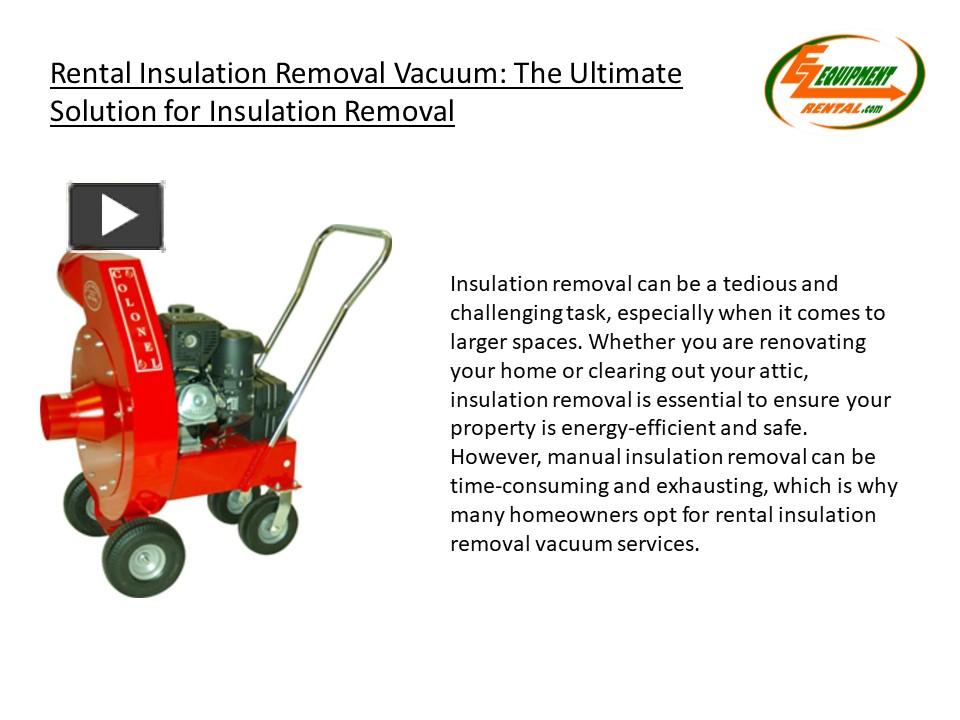 Rental Insulation Removal Vacuum: The Ultimate Solution for Insulation Removal

EZ EQUIPMENT RENTAL.com

COLONEL

Insulation removal can be a tedious and challenging task, especially when it comes to larger spaces. Whether you are renovating your home or clearing out your attic, insulation removal is essential to ensure your property is energy-efficient and safe. However, manual insulation removal can be time-consuming and exhausting, which is why many homeowners opt for rental insulation removal vacuum services.